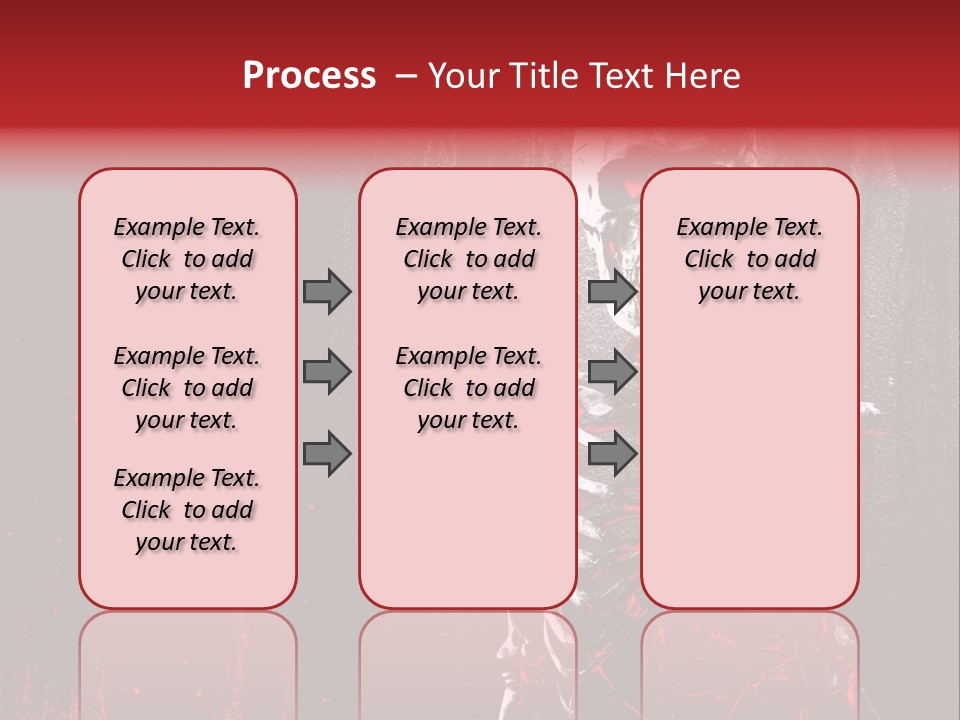 Process – Your Title Text Here

Example Text. Click to add your text.

Example Text. Click to add your text.

Example Text. Click to add your text.

Example Text. Click to add your text.

Example Text. Click to add your text.

Example Text. Click to add your text.